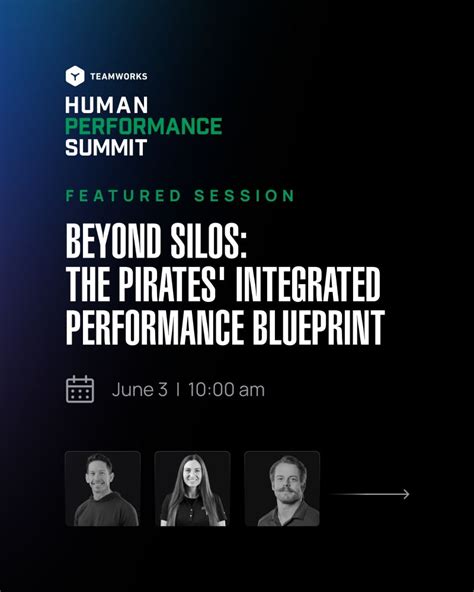 TEAMWORKS

HUMAN
PERFORMANCE
SUMMIT

FEATURED SESSION

BEYOND SILOS:
THE PIRATES' INTEGRATED PERFORMANCE BLUEPRINT

June 3 | 10:00 am